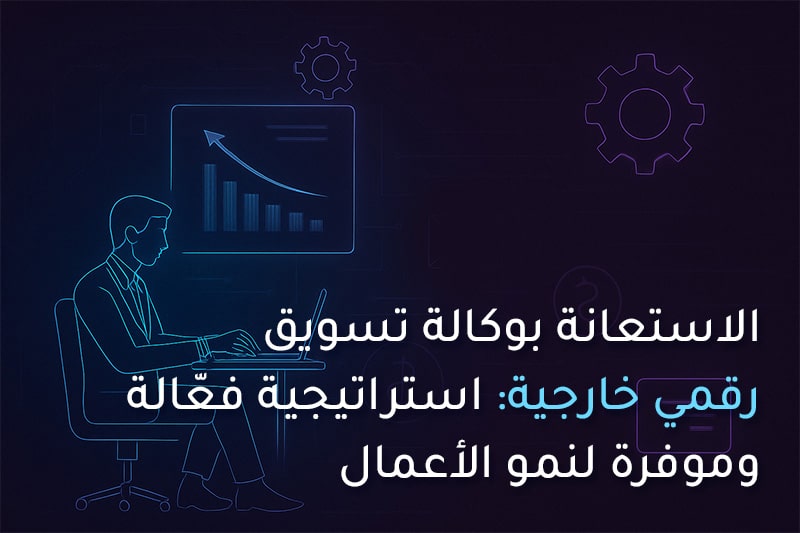 الاستعانة بوكالة تسويق رقمي خارجية: استراتيجية فعّالة وموفرة لنمو الأعمال